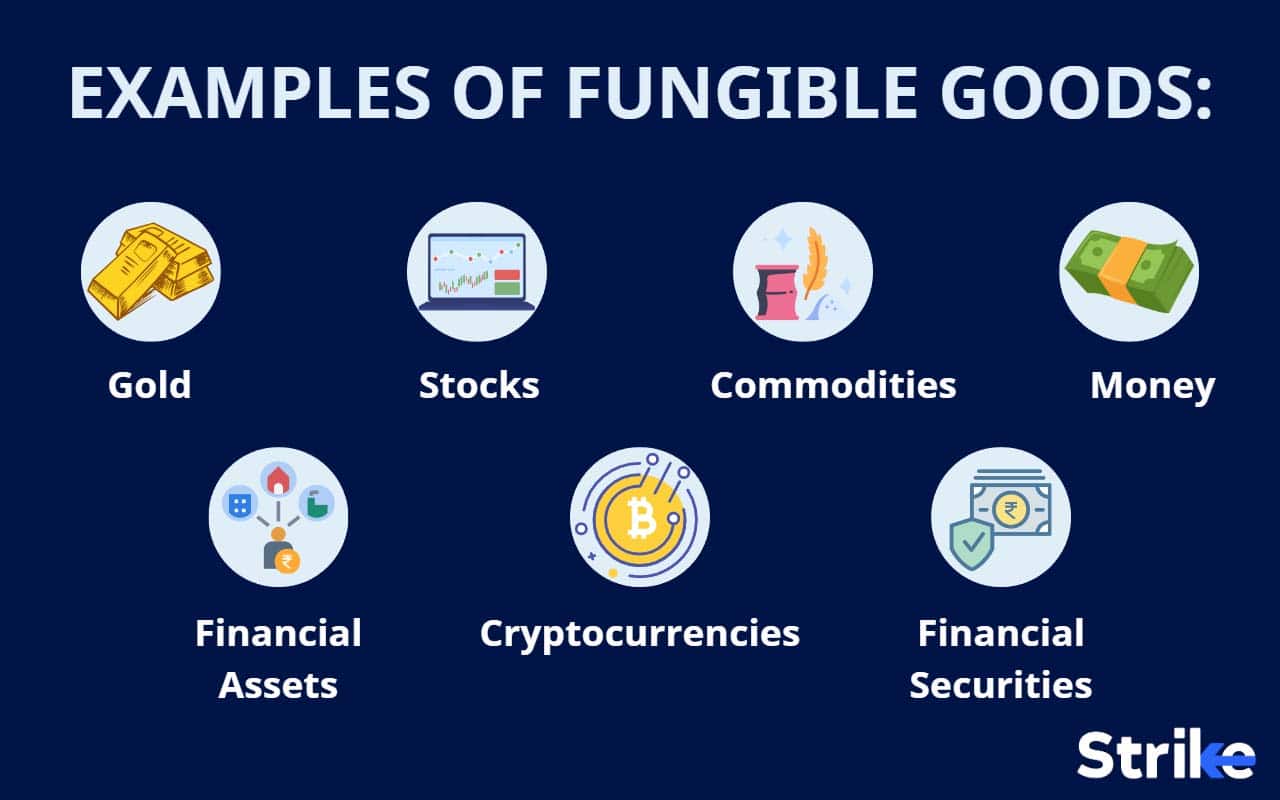 EXAMPLES OF FUNGIBLE GOODS:

Gold

Stocks

Commodities

Money

Financial Assets

Cryptocurrencies

Financial Securities

Strike